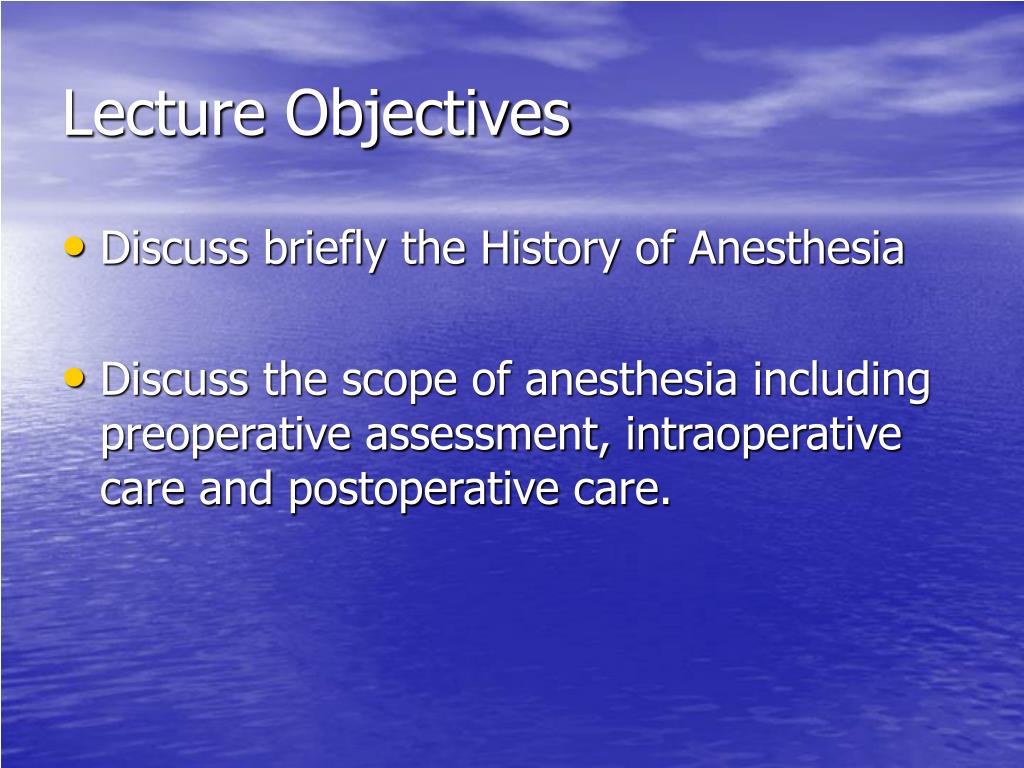 Lecture Objectives

• Discuss briefly the History of Anesthesia

• Discuss the scope of anesthesia including preoperative assessment, intraoperative care and postoperative care.